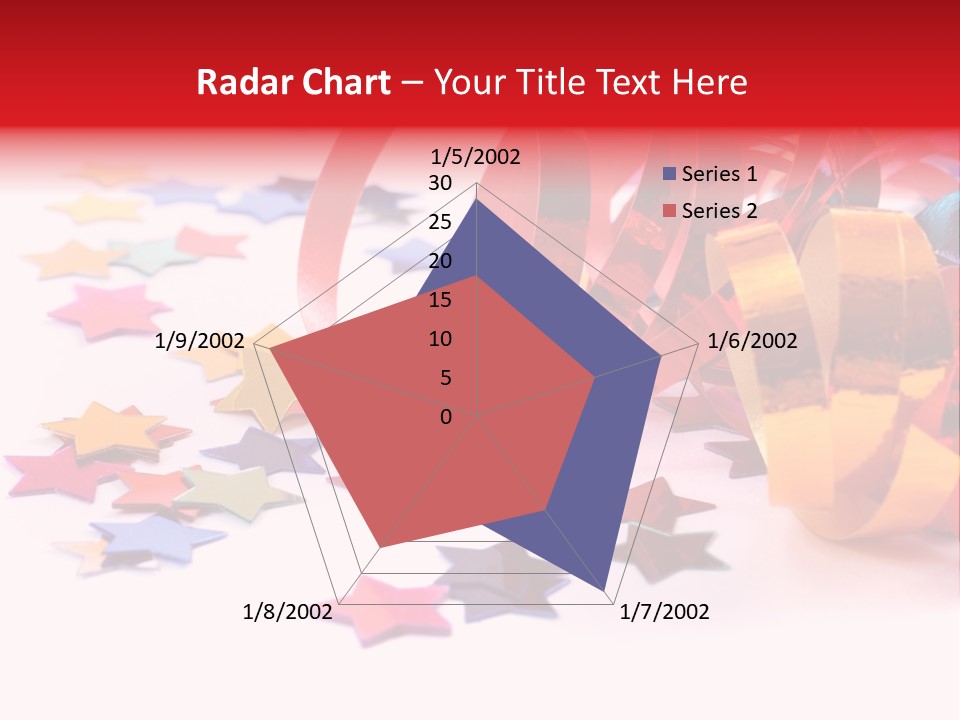 Radar Chart – Your Title Text Here

1/5/2002
30
25
20
15
10
5
0
1/6/2002
1/7/2002
1/8/2002
1/9/2002

Series 1
Series 2